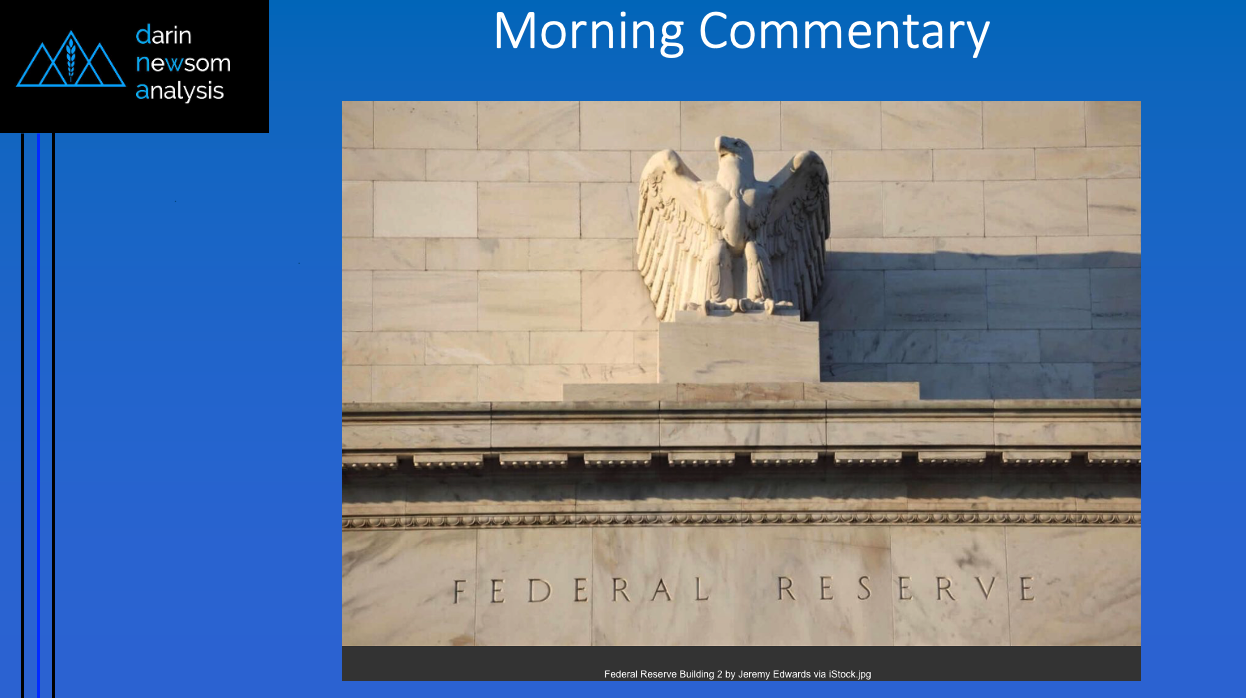 darin
newsom
analysis

Morning Commentary

FEDERAL RESERVE

Federal Reserve Building 2 by Jeremy Edwards via iStock.jpg